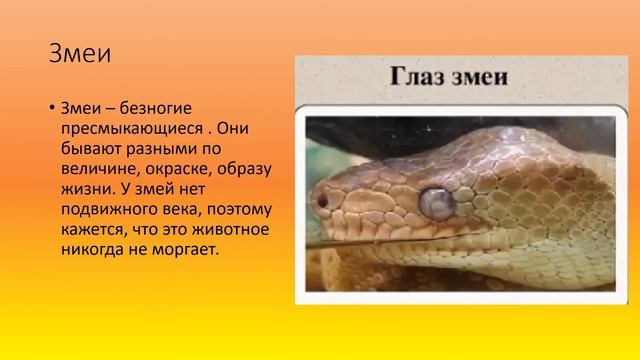 Змеи

• Змеи – безногие пресмыкающиеся . Они бывают разными по величине, окраске, образу жизни. У змей нет подвижного века, поэтому кажется, что это животное никогда не моргает.

Глаз змеи